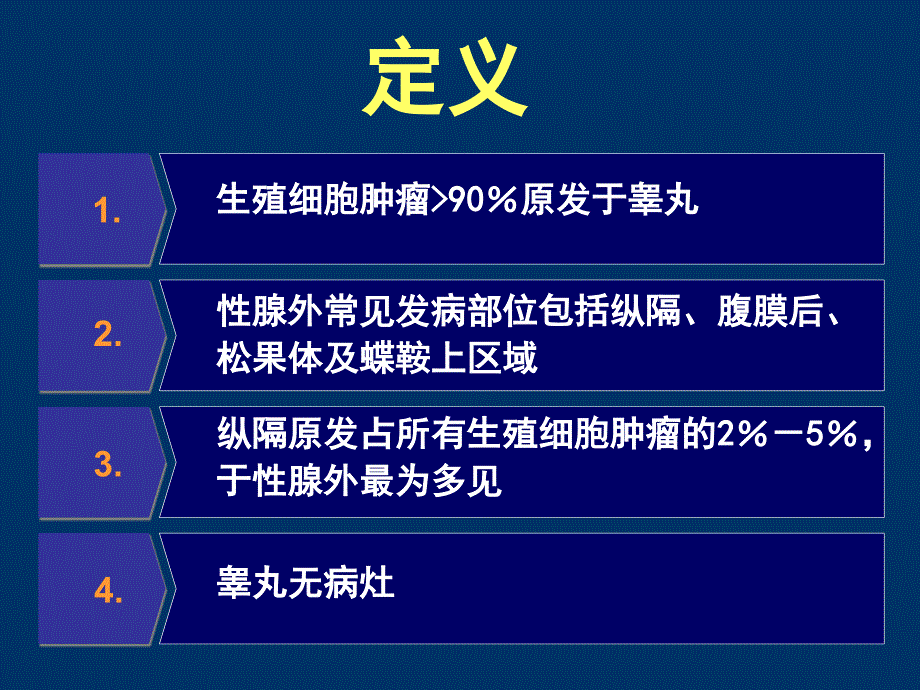 定义

1.

生殖细胞肿瘤>90％原发于睾丸

2.

性腺外常见发病部位包括纵隔、腹膜后、松果体及蝶鞍上区域

3.

纵隔原发占所有生殖细胞肿瘤的2％－5％，于性腺外最为多见

4.

睾丸无病灶